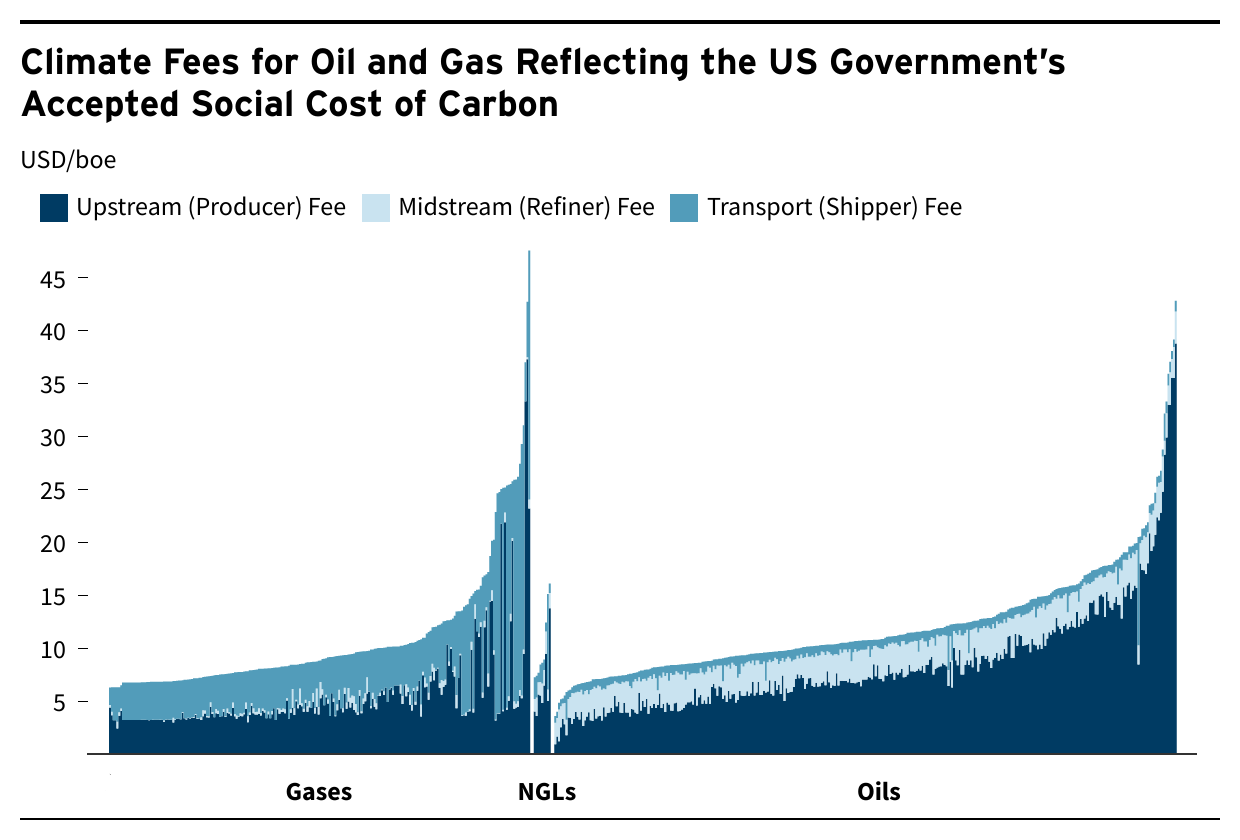 Climate Fees for Oil and Gas Reflecting the US Government's Accepted Social Cost of Carbon

USD/boe

Upstream (Producer) Fee
Midstream (Refiner) Fee
Transport (Shipper) Fee

45
40
35
30
25
20
15
10
5

Gases
NGLs
Oils